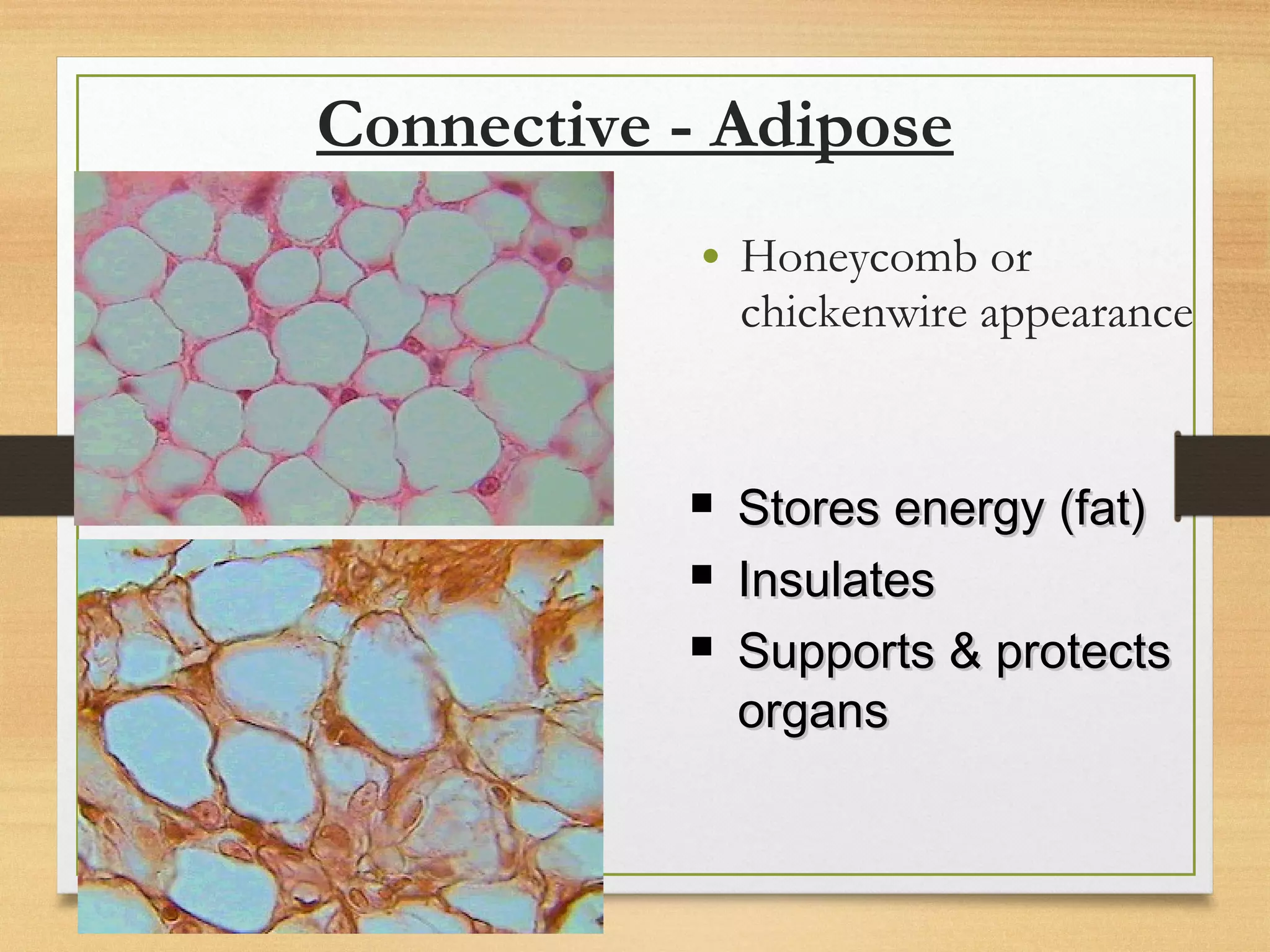 Connective - Adipose

• Honeycomb or chickenwire appearance

▪ Stores energy (fat)
▪ Insulates
▪ Supports & protects organs